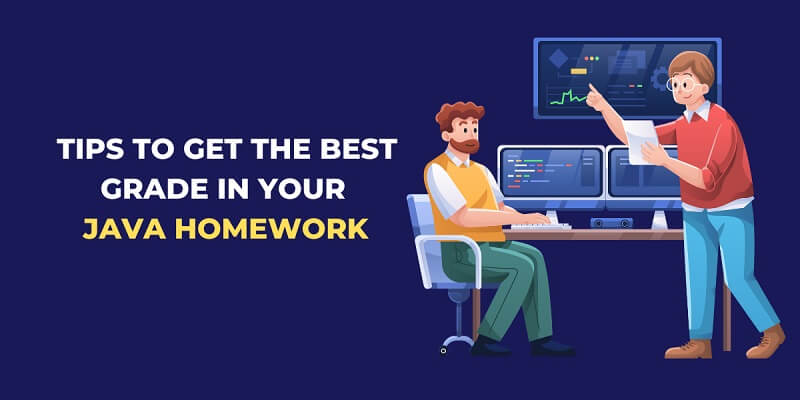 TIPS TO GET THE BEST GRADE IN YOUR JAVA HOMEWORK